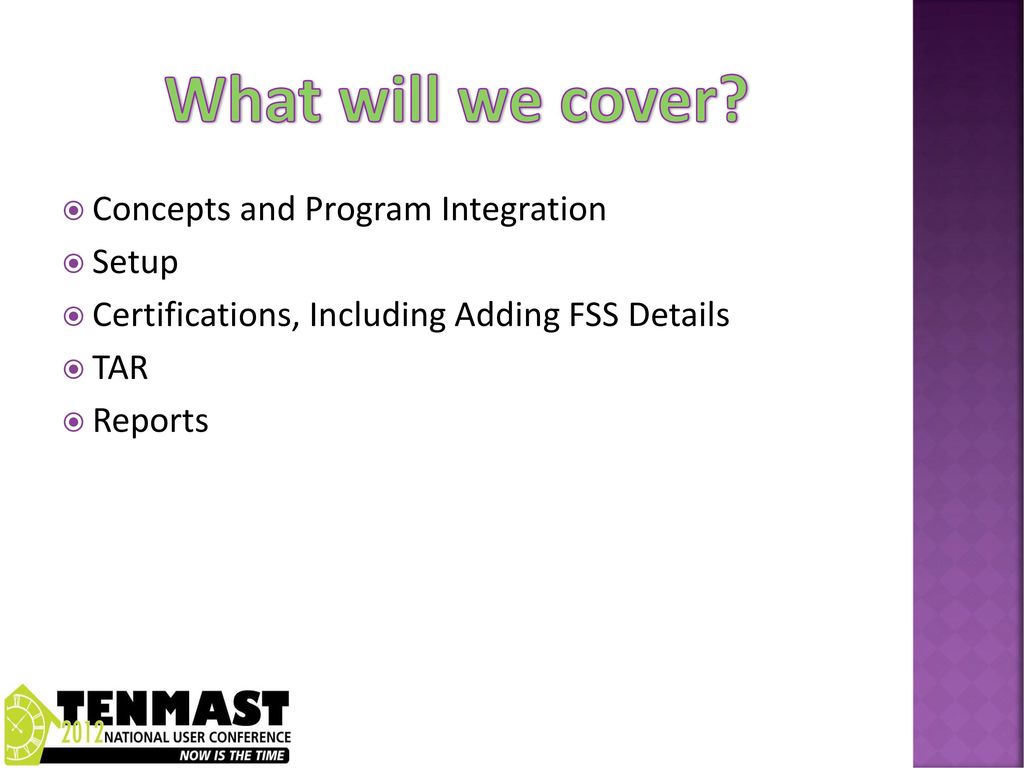 What will we cover?

Concepts and Program Integration
Setup
Certifications, Including Adding FSS Details
TAR
Reports

TENMAST
2012 NATIONAL USER CONFERENCE
NOW IS THE TIME